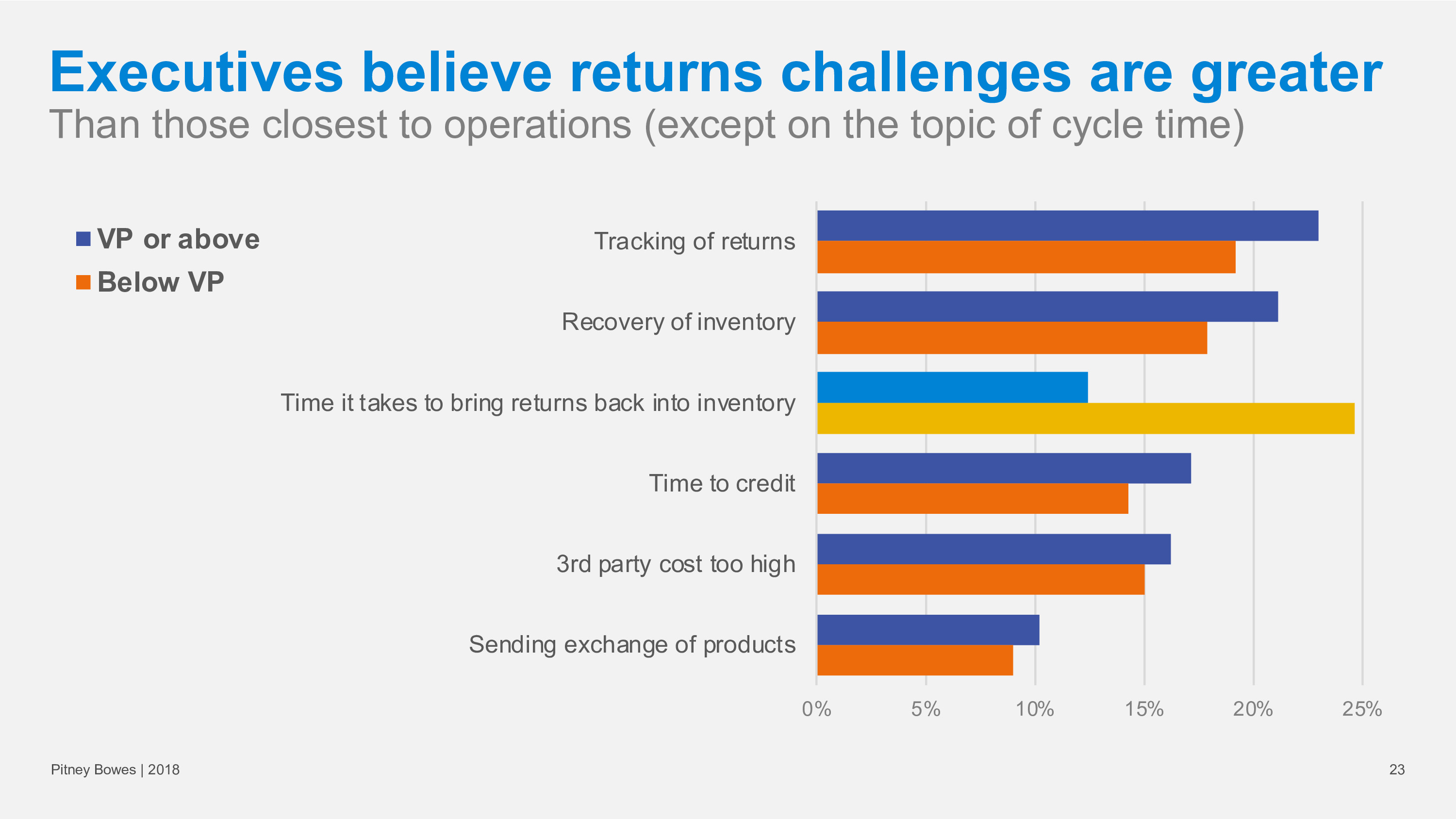 Executives believe returns challenges are greater

Than those closest to operations (except on the topic of cycle time)

VP or above
Below VP

Tracking of returns
Recovery of inventory
Time it takes to bring returns back into inventory
Time to credit
3rd party cost too high
Sending exchange of products

0%
5%
10%
15%
20%
25%

Pitney Bowes | 2018

23